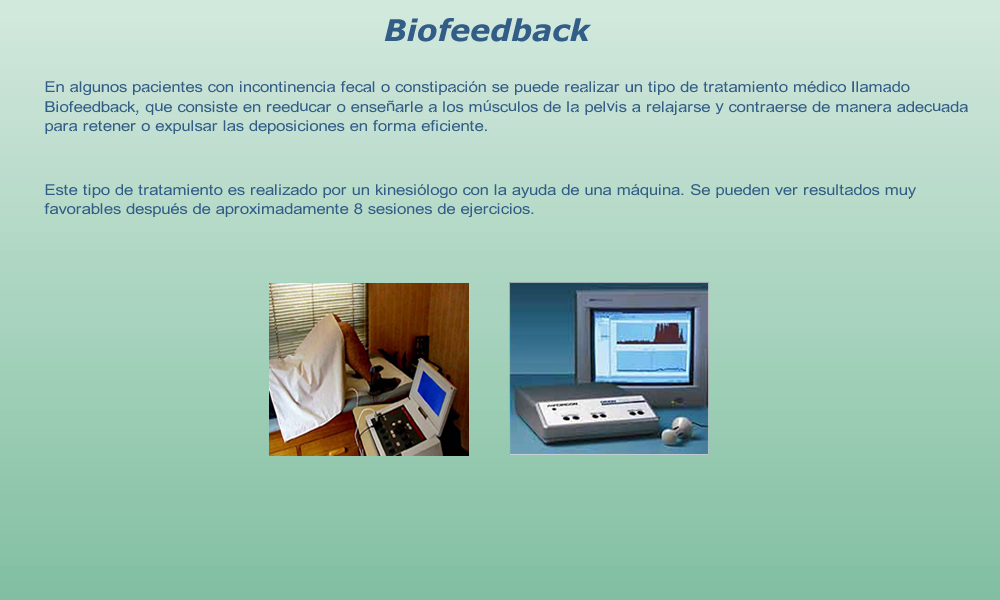 Biofeedback

En algunos pacientes con incontinencia fecal o constipación se puede realizar un tipo de tratamiento médico llamado Biofeedback, que consiste en reeducar o enseñarle a los músculos de la pelvis a relajarse y contraerse de manera adecuada para retener o expulsar las deposiciones en forma eficiente.

Este tipo de tratamiento es realizado por un kinesiólogo con la ayuda de una máquina. Se pueden ver resultados muy favorables después de aproximadamente 8 sesiones de ejercicios.